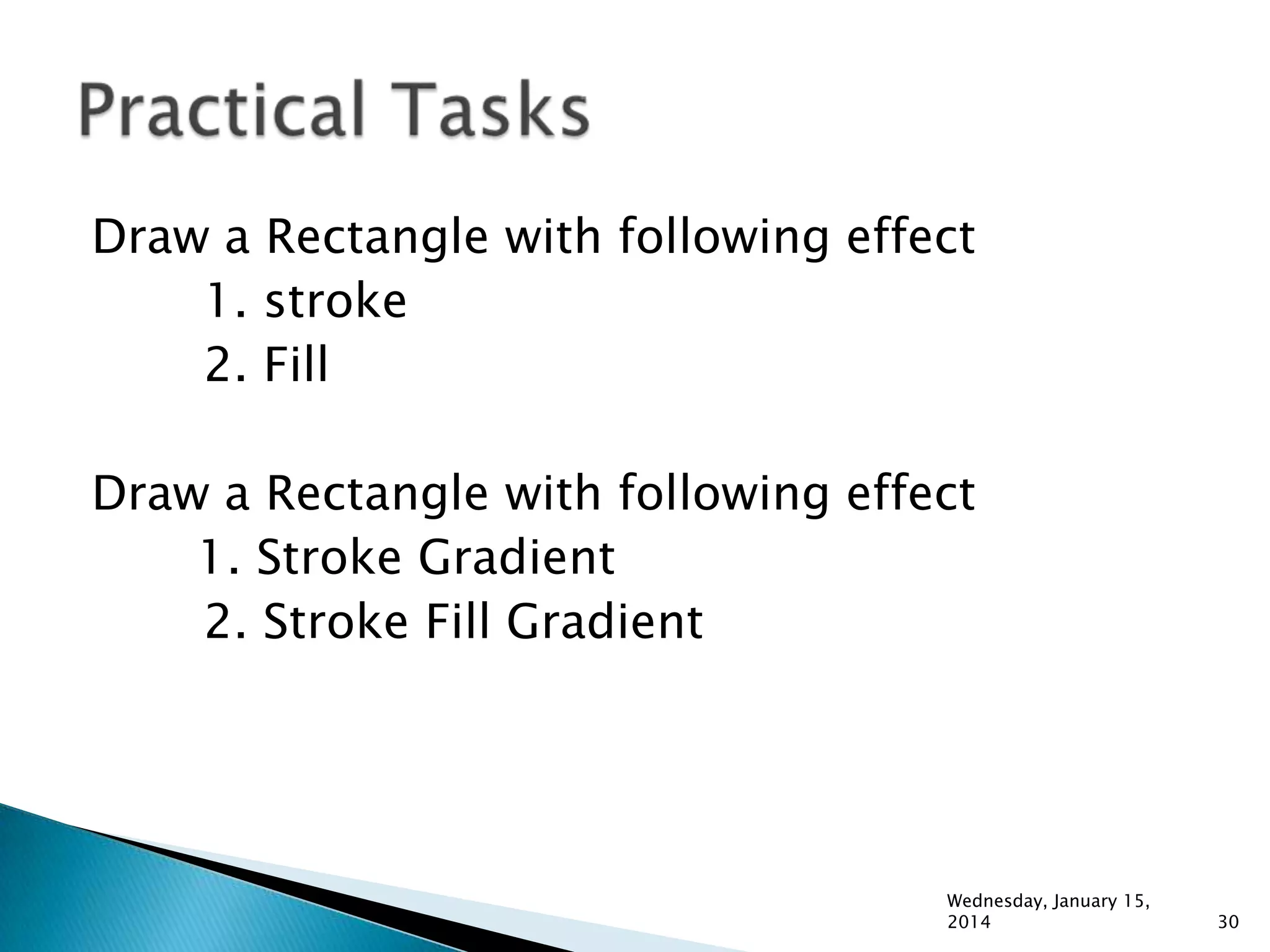 Practical Tasks

Draw a Rectangle with following effect
1. stroke
2. Fill

Draw a Rectangle with following effect
1. Stroke Gradient
2. Stroke Fill Gradient

Wednesday, January 15, 2014

30